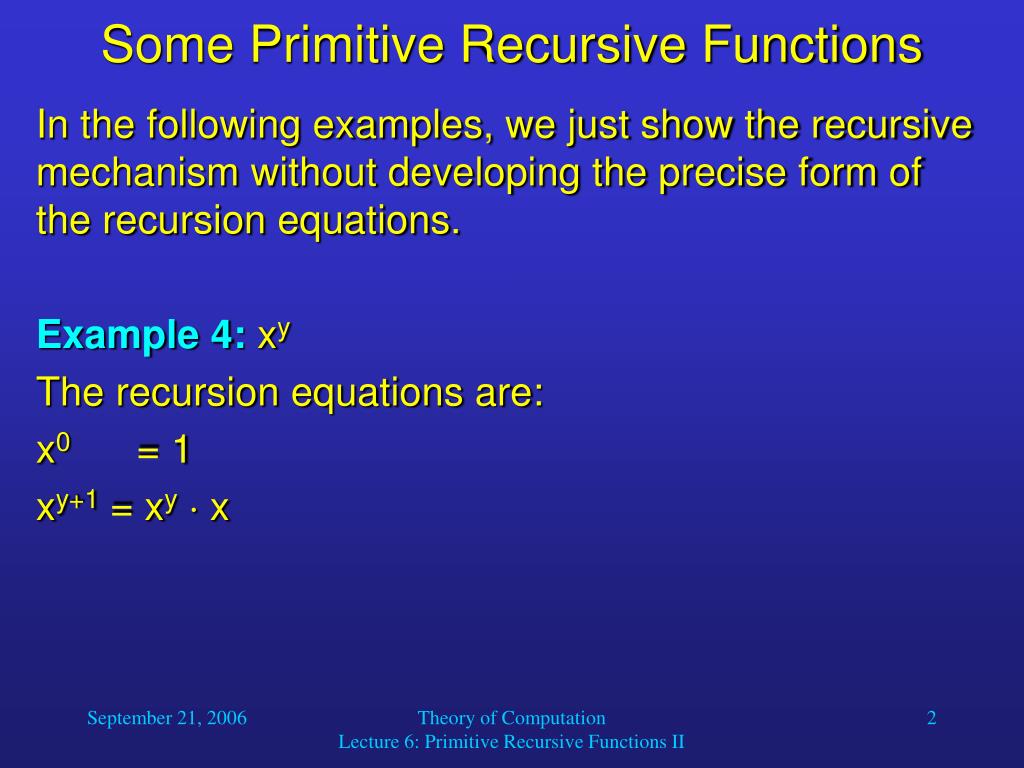 Some Primitive Recursive Functions

In the following examples, we just show the recursive mechanism without developing the precise form of the recursion equations.

Example 4: $x^y$

The recursion equations are:

$x^0 = 1$

$x^{y+1} = x^y \cdot x$

September 21, 2006

Theory of Computation
Lecture 6: Primitive Recursive Functions II

2